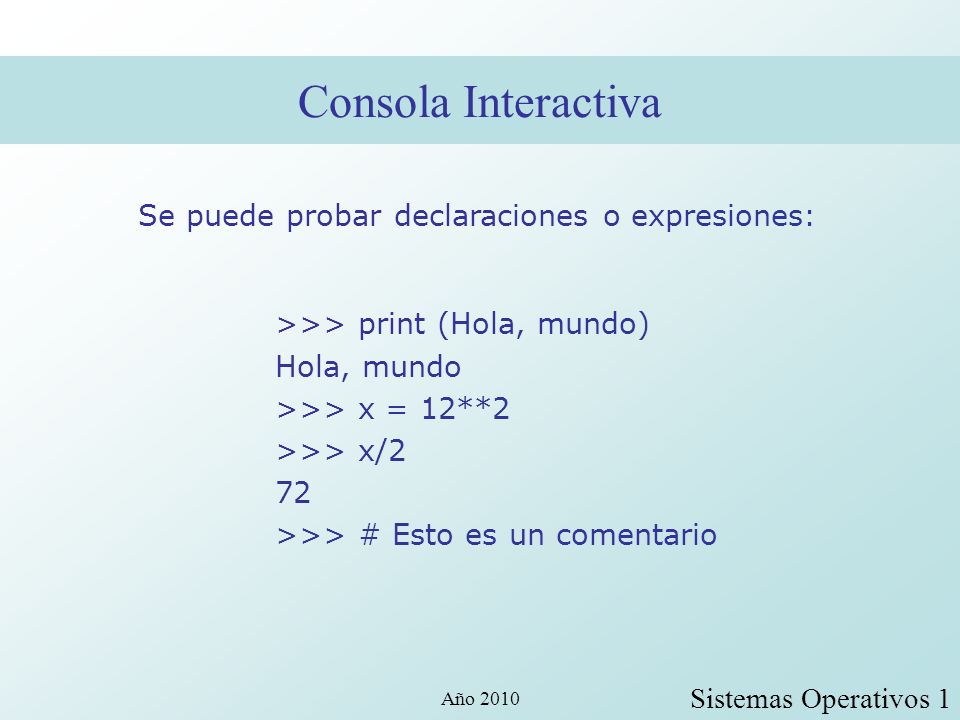 Consola Interactiva

Se puede probar declaraciones o expresiones:

>>> print (Hola, mundo)
Hola, mundo
>>> x = 12**2
>>> x/2
72
>>> # Esto es un comentario

Año 2010

Sistemas Operativos 1